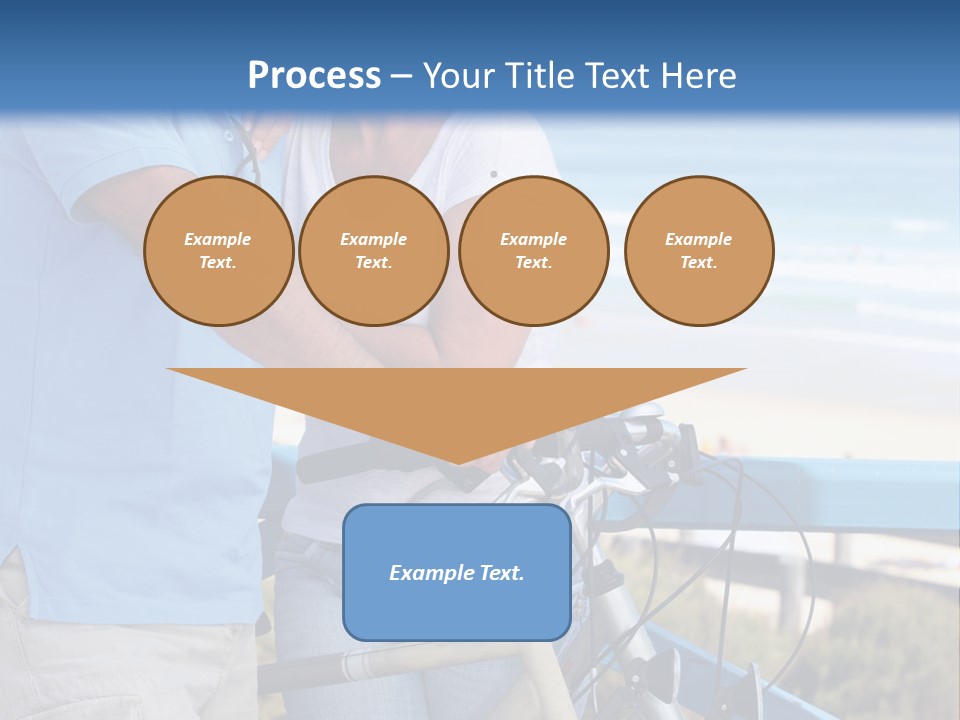 Process – Your Title Text Here

Example Text.

Example Text.

Example Text.

Example Text.

Example Text.